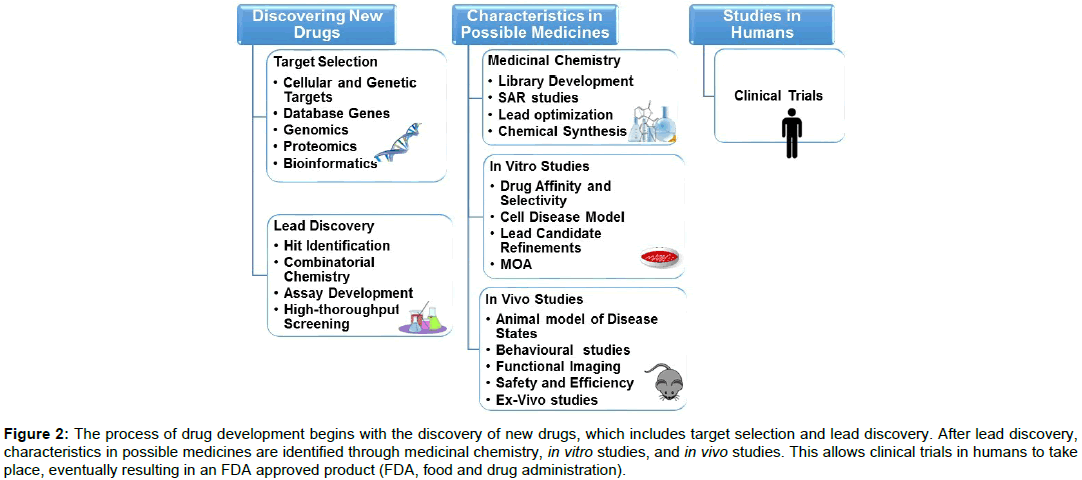 Discovering New Drugs

Target Selection
• Cellular and Genetic Targets
• Database Genes
• Genomics
• Proteomics
• Bioinformatics

Lead Discovery
• Hit Identification
• Combinatorial Chemistry
• Assay Development
• High-thoroughput Screening

Characteristics in Possible Medicines

Medicinal Chemistry
• Library Development
• SAR studies
• Lead optimization
• Chemical Synthesis

In Vitro Studies
• Drug Affinity and Selectivity
• Cell Disease Model
• Lead Candidate Refinements
• MOA

In Vivo Studies
• Animal model of Disease States
• Behavioural studies
• Functional Imaging
• Safety and Efficiency
• Ex-Vivo studies

Studies in Humans

Clinical Trials

Figure 2: The process of drug development begins with the discovery of new drugs, which includes target selection and lead discovery. After lead discovery, characteristics in possible medicines are identified through medicinal chemistry, in vitro studies, and in vivo studies. This allows clinical trials in humans to take place, eventually resulting in an FDA approved product (FDA, food and drug administration).